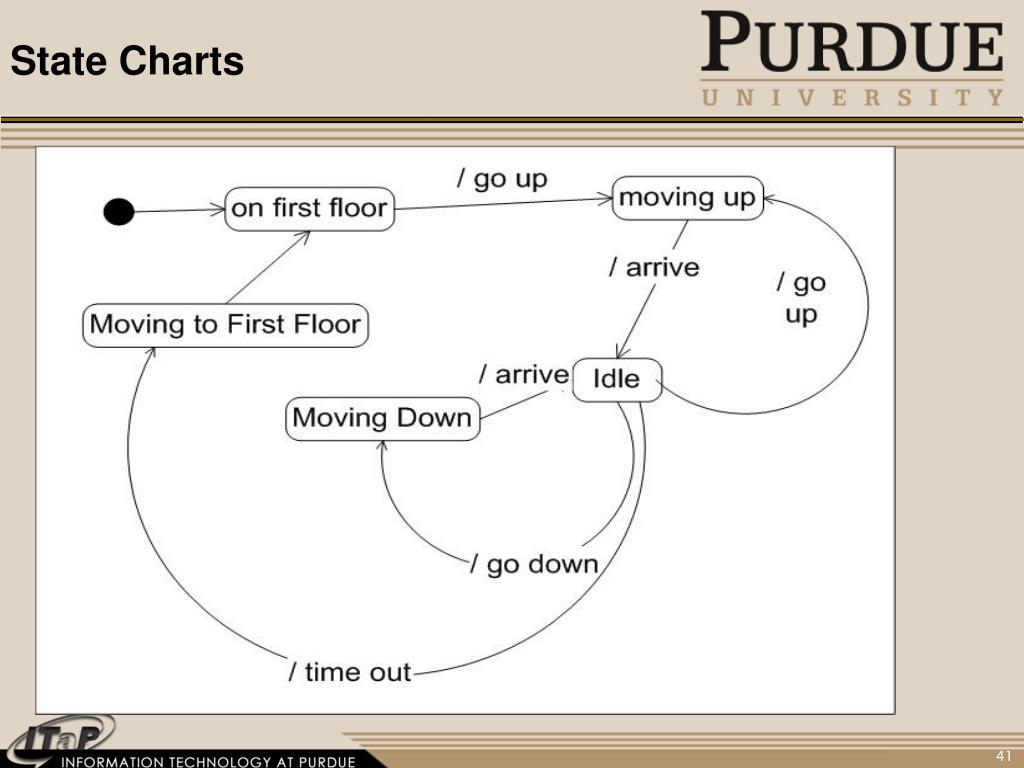 State Charts

PURDUE
UNIVERSITY

on first floor

/ go up

moving up

/ arrive

/ go up

Moving to First Floor

/ arrive

Idle

Moving Down

/ go down

/ time out

ITaP
INFORMATION TECHNOLOGY AT PURDUE

41